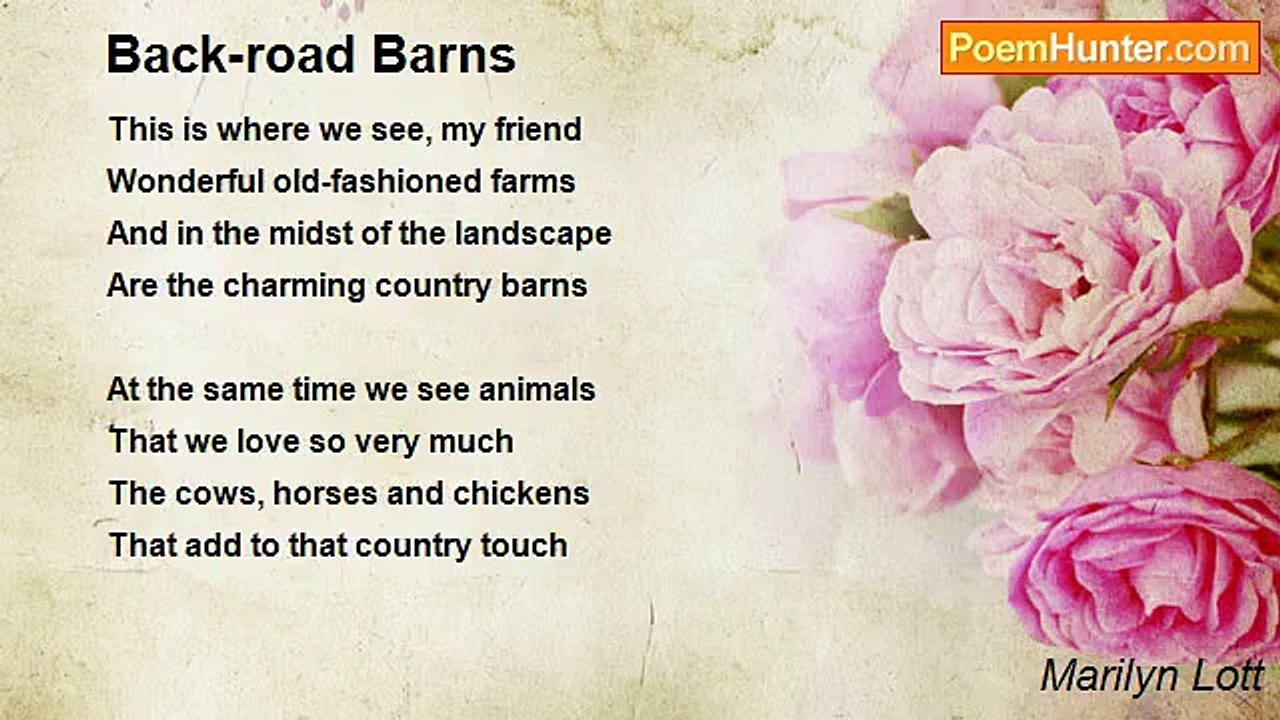 Back-road Barns

PoemHunter.com

This is where we see, my friend
Wonderful old-fashioned farms
And in the midst of the landscape
Are the charming country barns

At the same time we see animals
That we love so very much
The cows, horses and chickens
That add to that country touch

Marilyn Lott